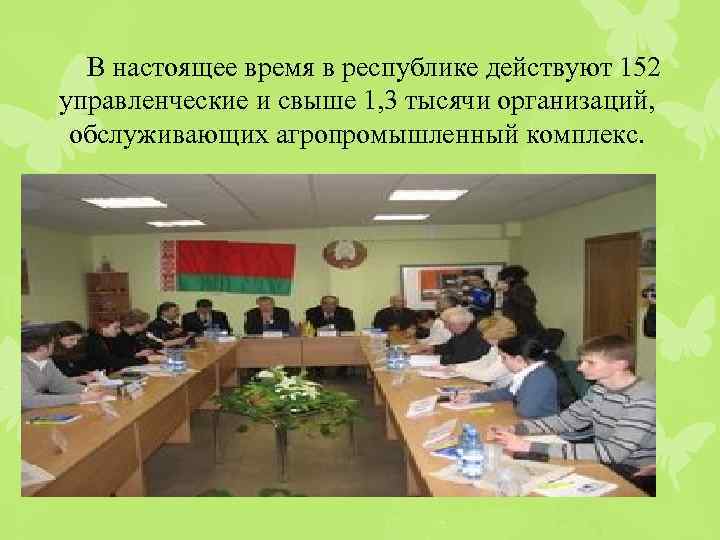 В настоящее время в республике действуют 152 управленческие и свыше 1,3 тысячи организаций, обслуживающих агропромышленный комплекс.